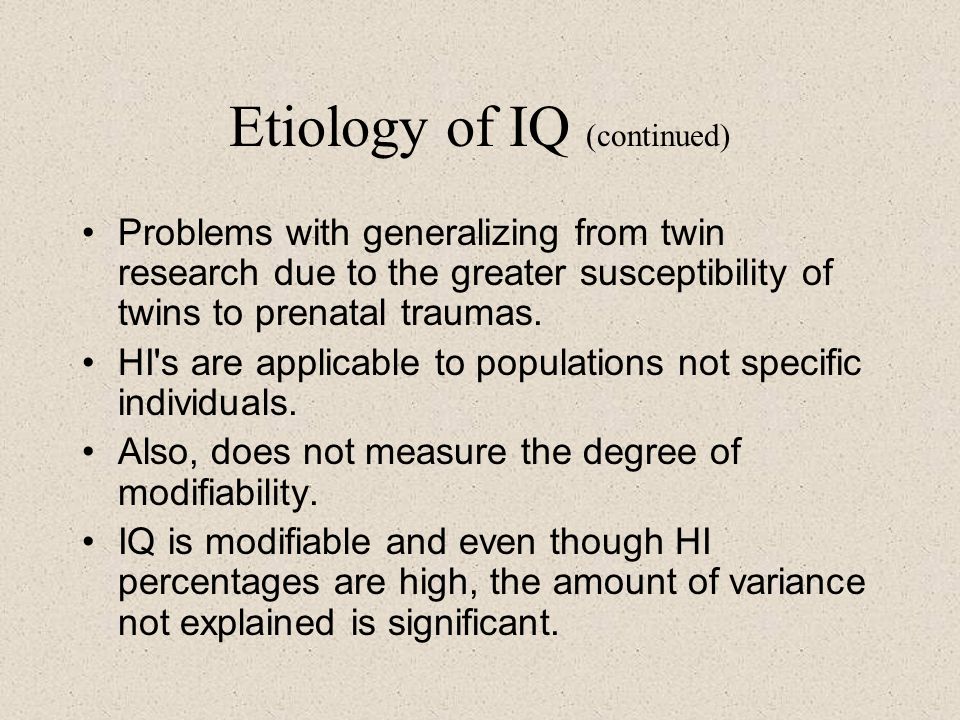 Etiology of IQ (continued)

• Problems with generalizing from twin research due to the greater susceptibility of twins to prenatal traumas.
• HI's are applicable to populations not specific individuals.
• Also, does not measure the degree of modifiability.
• IQ is modifiable and even though HI percentages are high, the amount of variance not explained is significant.